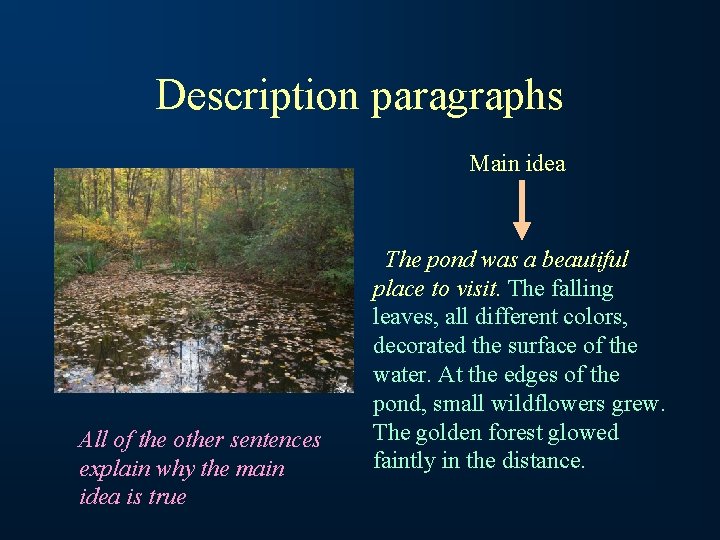 Description paragraphs

Main idea

The pond was a beautiful place to visit. The falling leaves, all different colors, decorated the surface of the water. At the edges of the pond, small wildflowers grew. The golden forest glowed faintly in the distance.

All of the other sentences explain why the main idea is true